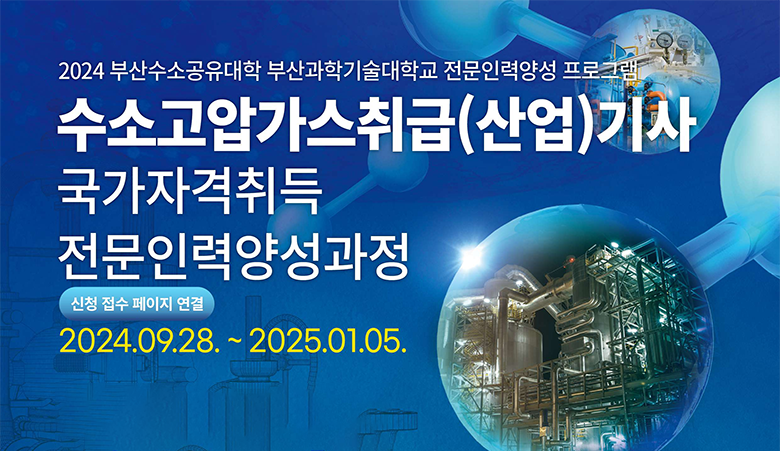 2024 부산수소공유대학 부산과학기술대학교 전문인력양성 프로그램

수소고압가스취급(산업)기사
국가자격취득
전문인력양성과정

신청 접수 페이지 연결

2024.09.28. ~ 2025.01.05.